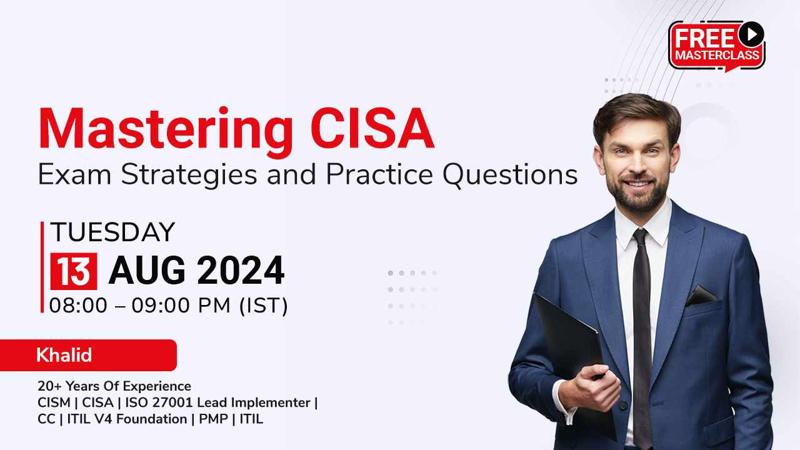 FREE MASTERCLASS

Mastering CISA
Exam Strategies and Practice Questions

TUESDAY
13 AUG 2024
08:00 – 09:00 PM (IST)

Khalid

20+ Years Of Experience
CISM | CISA | ISO 27001 Lead Implementer | CC | ITIL V4 Foundation | PMP | ITIL